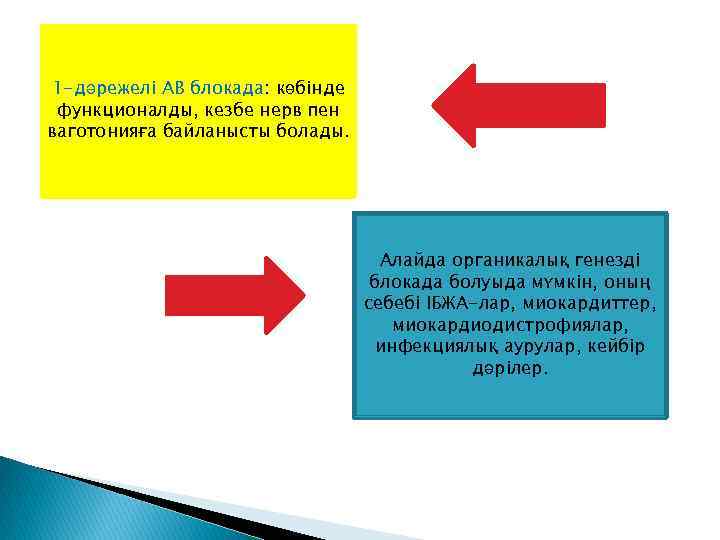 1-дәрежелі АВ блокада: көбінде функционалды, кезбе нерв пен ваготонияға байланысты болады.

Алайда органикалық генезді блокада болуыда мүмкін, оның себебі ІБЖА-лар, миокардиттер, миокардиодистрофиялар, инфекциялық аурулар, кейбір дәрілер.